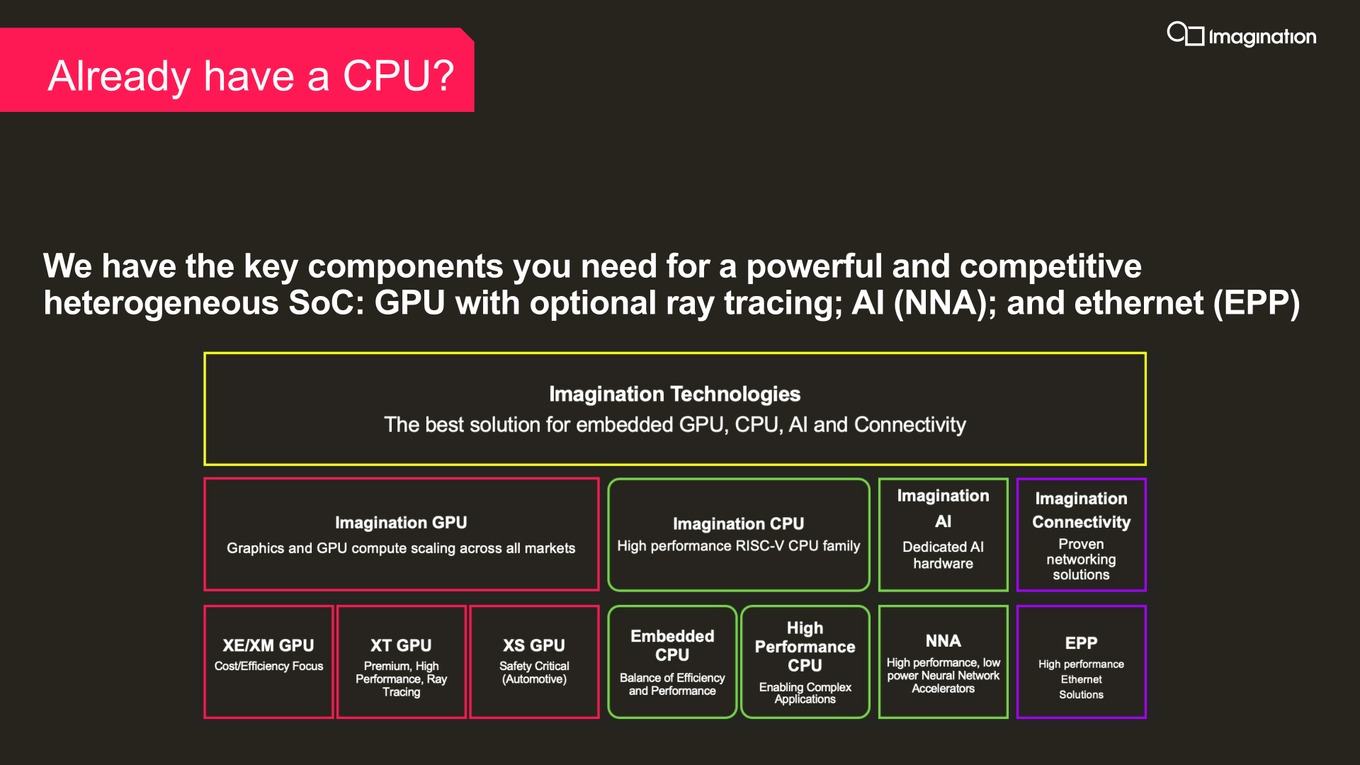 Already have a CPU?

Imagination

We have the key components you need for a powerful and competitive heterogeneous SoC: GPU with optional ray tracing; AI (NNA); and ethernet (EPP)

Imagination Technologies
The best solution for embedded GPU, CPU, AI and Connectivity

Imagination GPU
Graphics and GPU compute scaling across all markets

Imagination CPU
High performance RISC-V CPU family

Imagination AI
Dedicated AI hardware

Imagination Connectivity
Proven networking solutions

XE/XM GPU
Cost/Efficiency Focus

XT GPU
Premium, High Performance, Ray Tracing

XS GPU
Safety Critical (Automotive)

Embedded CPU
Balance of Efficiency and Performance

High Performance CPU
Enabling Complex Applications

NNA
High performance, low power Neural Network Accelerators

EPP
High performance Ethernet Solutions